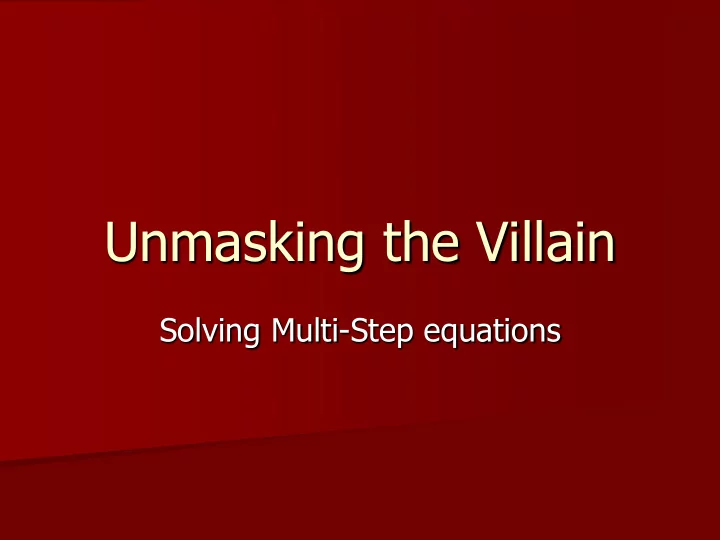 Unmasking the Villain

Solving Multi-Step equations